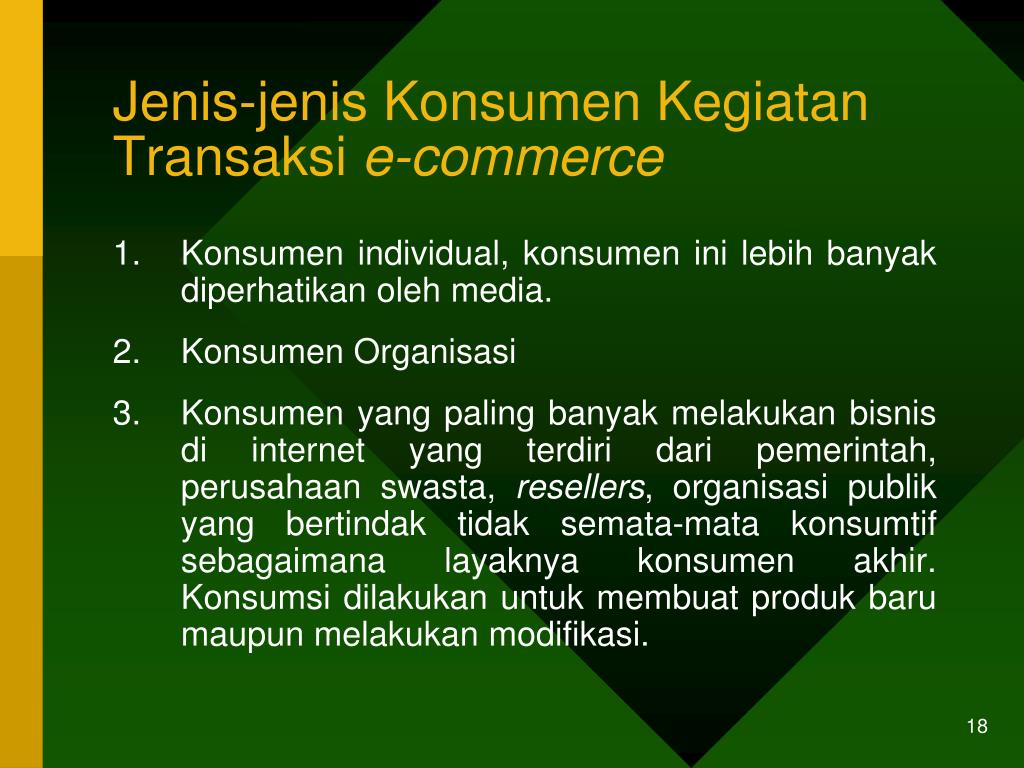 Jenis-jenis Konsumen Kegiatan Transaksi e-commerce

1. Konsumen individual, konsumen ini lebih banyak diperhatikan oleh media.

2. Konsumen Organisasi

3. Konsumen yang paling banyak melakukan bisnis di internet yang terdiri dari pemerintah, perusahaan swasta, resellers, organisasi publik yang bertindak tidak semata-mata konsumtif sebagaimana layaknya konsumen akhir. Konsumsi dilakukan untuk membuat produk baru maupun melakukan modifikasi.

18